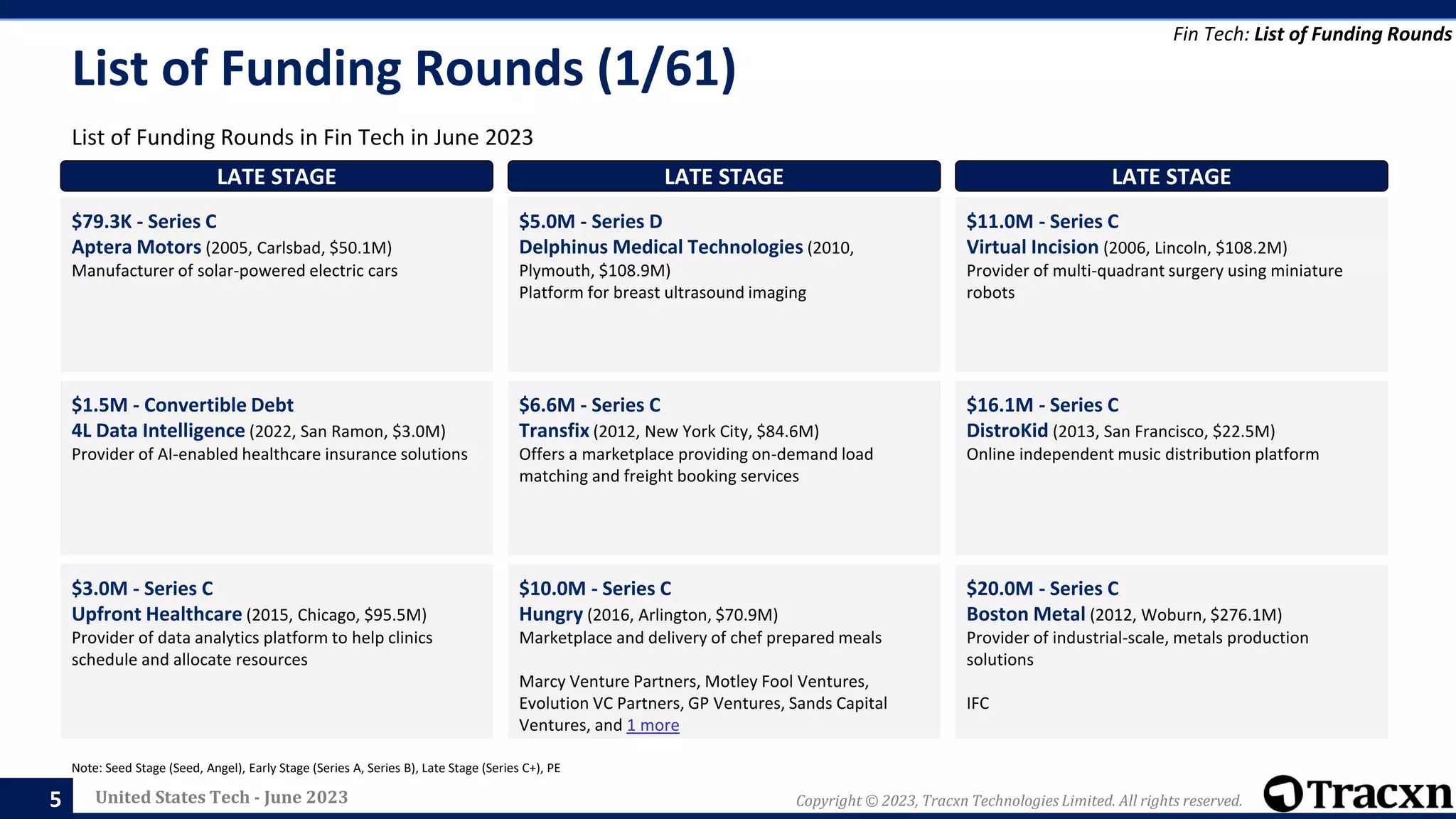 Fin Tech: List of Funding Rounds

List of Funding Rounds (1/61)

List of Funding Rounds in Fin Tech in June 2023

LATE STAGE

$79.3K - Series C
Aptera Motors (2005, Carlsbad, $50.1M)
Manufacturer of solar-powered electric cars

$1.5M - Convertible Debt
4L Data Intelligence (2022, San Ramon, $3.0M)
Provider of AI-enabled healthcare insurance solutions

$3.0M - Series C
Upfront Healthcare (2015, Chicago, $95.5M)
Provider of data analytics platform to help clinics schedule and allocate resources

LATE STAGE

$5.0M - Series D
Delphinus Medical Technologies (2010, Plymouth, $108.9M)
Platform for breast ultrasound imaging

$6.6M - Series C
Transfix (2012, New York City, $84.6M)
Offers a marketplace providing on-demand load matching and freight booking services

$10.0M - Series C
Hungry (2016, Arlington, $70.9M)
Marketplace and delivery of chef prepared meals

Marcy Venture Partners, Motley Fool Ventures, Evolution VC Partners, GP Ventures, Sands Capital Ventures, and 1 more

LATE STAGE

$11.0M - Series C
Virtual Incision (2006, Lincoln, $108.2M)
Provider of multi-quadrant surgery using miniature robots

$16.1M - Series C
DistroKid (2013, San Francisco, $22.5M)
Online independent music distribution platform

$20.0M - Series C
Boston Metal (2012, Woburn, $276.1M)
Provider of industrial-scale, metals production solutions

IFC

Note: Seed Stage (Seed, Angel), Early Stage (Series A, Series B), Late Stage (Series C+), PE

5 United States Tech - June 2023

Copyright © 2023, Tracxn Technologies Limited. All rights reserved.

Tracxn